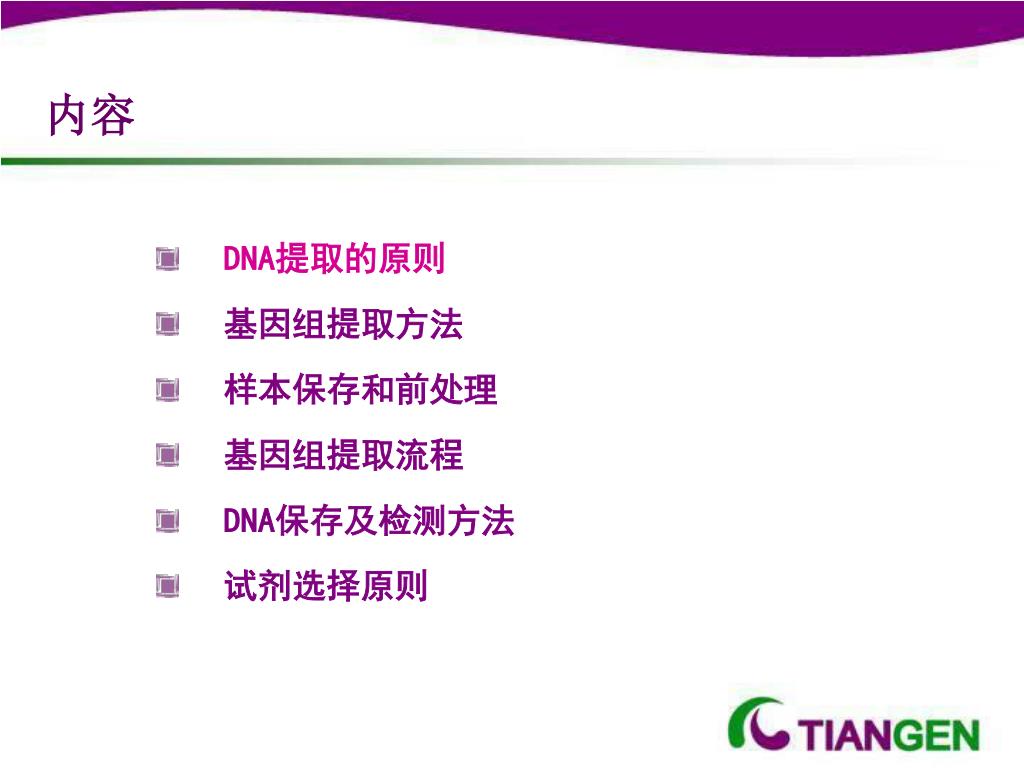 内容

DNA提取的原则
基因组提取方法
样本保存和前处理
基因组提取流程
DNA保存及检测方法
试剂选择原则

TIANGEN